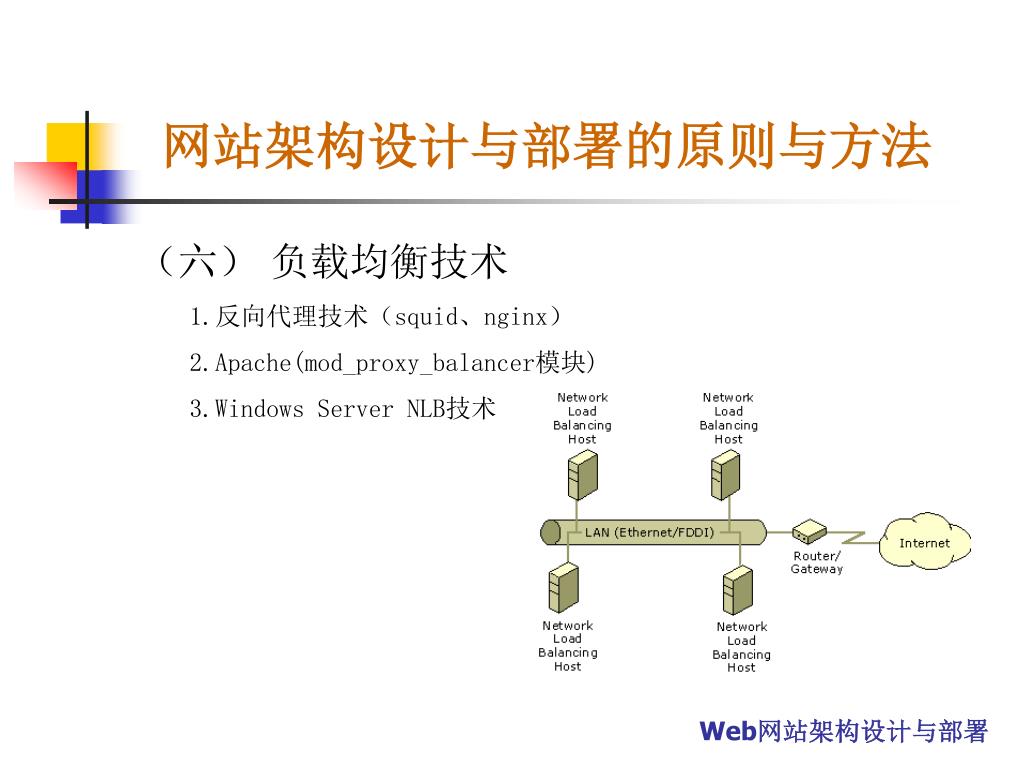 网站架构设计与部署的原则与方法

（六） 负载均衡技术

1.反向代理技术（squid、nginx）

2.Apache(mod_proxy_balancer模块)

3.Windows Server NLB技术

Network Load Balancing Host

Network Load Balancing Host

LAN (Ethernet/FDDI)

Router/ Gateway

Internet

Network Load Balancing Host

Network Load Balancing Host

Web网站架构设计与部署